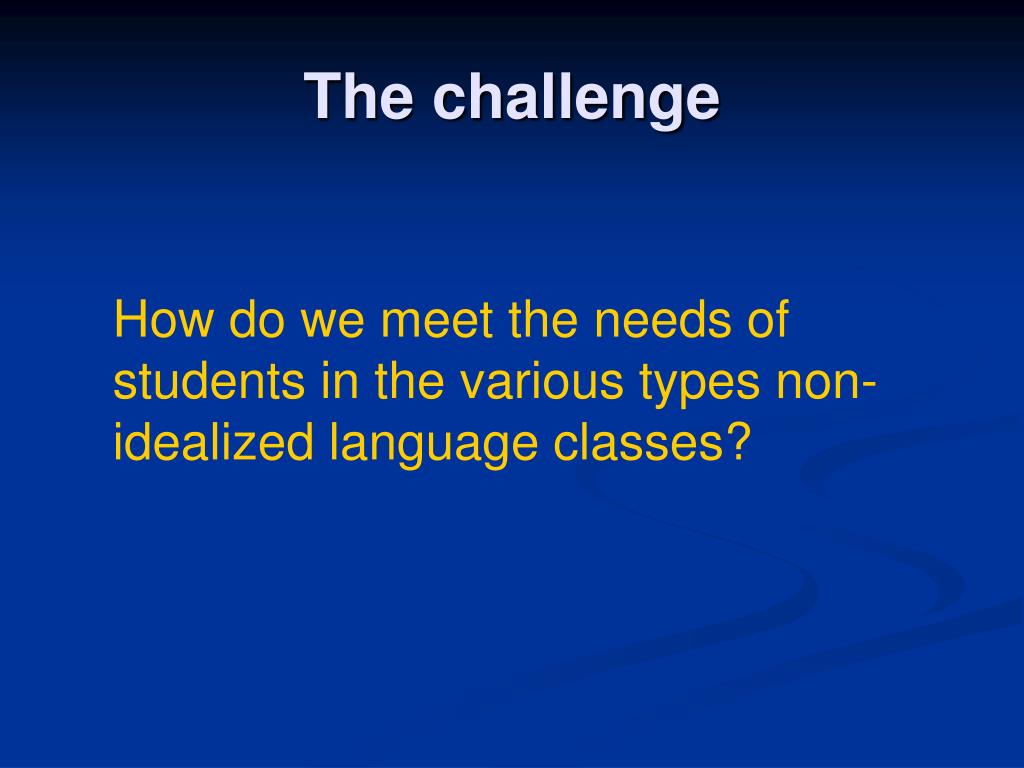 The challenge

How do we meet the needs of students in the various types non-idealized language classes?